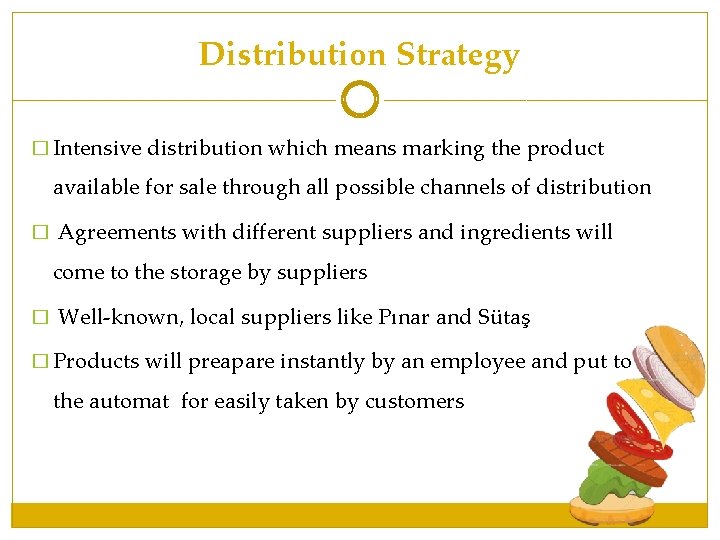 Distribution Strategy

□ Intensive distribution which means marking the product available for sale through all possible channels of distribution

□ Agreements with different suppliers and ingredients will come to the storage by suppliers

□ Well-known, local suppliers like Pınar and Sütaş

□ Products will preapare instantly by an employee and put to the automat for easily taken by customers